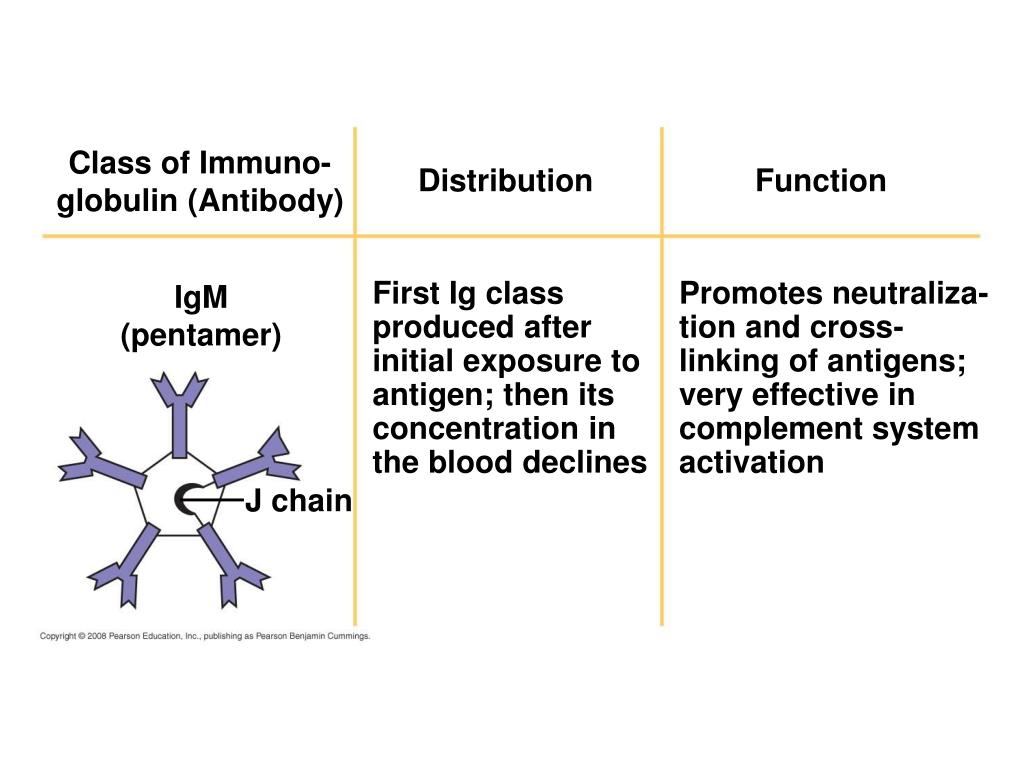 | Class of Immunoglobulin (Antibody) | Distribution | Function |
|---|---|---|
| IgM (pentamer) J chain | First Ig class produced after initial exposure to antigen; then its concentration in the blood declines | Promotes neutralization and cross-linking of antigens; very effective in complement system activation |

Copyright © 2008 Pearson Education, Inc., publishing as Pearson Benjamin Cummings.